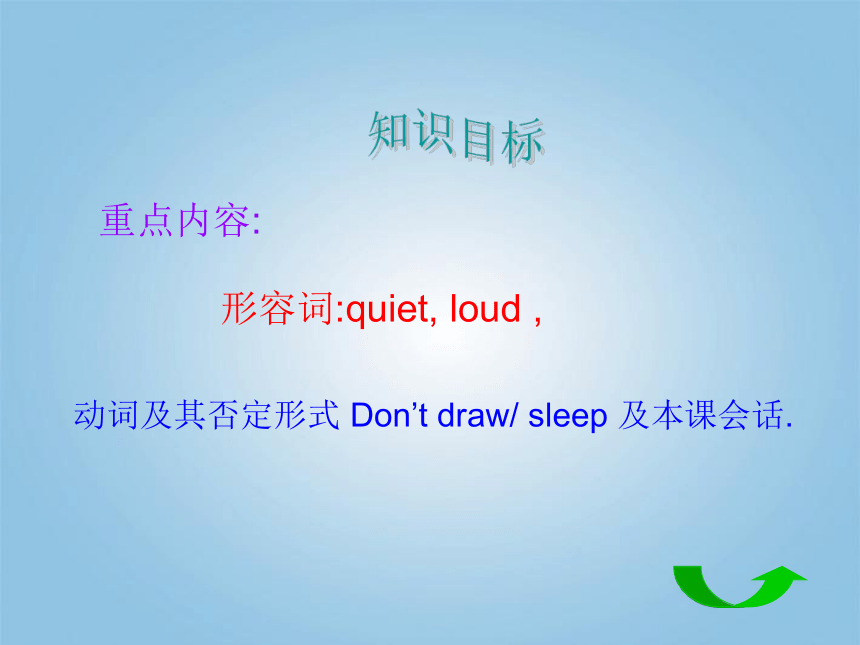 知识目标

重点内容:

形容词:quiet, loud ,

动词及其否定形式 Don’t draw/ sleep 及本课会话.